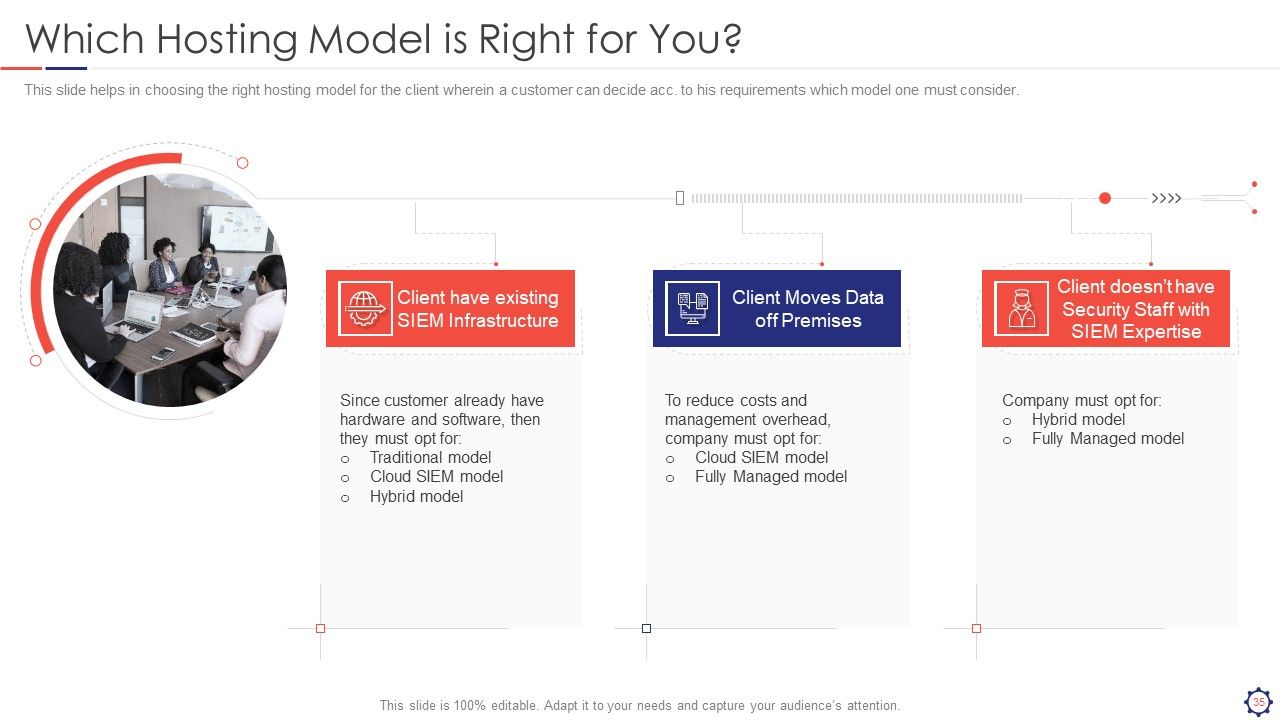 Which Hosting Model is Right for You?

This slide helps in choosing the right hosting model for the client wherein a customer can decide acc. to his requirements which model one must consider.

Client have existing SIEM Infrastructure

Since customer already have hardware and software, then they must opt for:
o Traditional model
o Cloud SIEM model
o Hybrid model

Client Moves Data off Premises

To reduce costs and management overhead, company must opt for:
o Cloud SIEM model
o Fully Managed model

Client doesn't have Security Staff with SIEM Expertise

Company must opt for:
o Hybrid model
o Fully Managed model

This slide is 100% editable. Adapt it to your needs and capture your audience's attention.

35